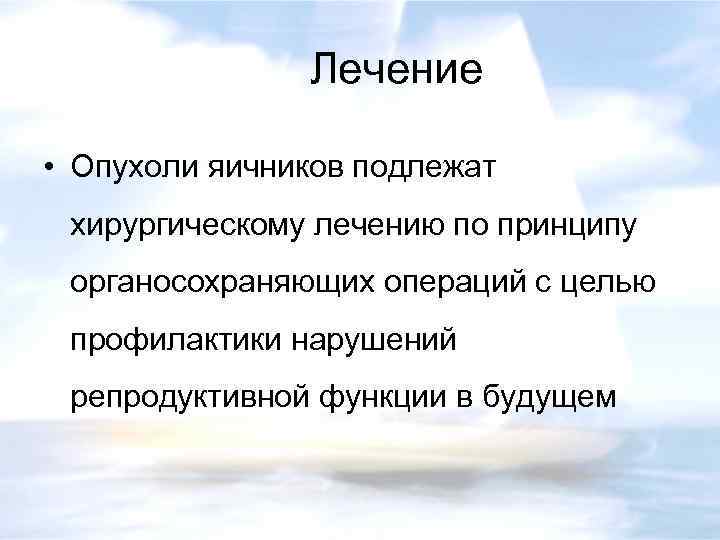 Лечение

• Опухоли яичников подлежат хирургическому лечению по принципу органосохраняющих операций с целью профилактики нарушений репродуктивной функции в будущем